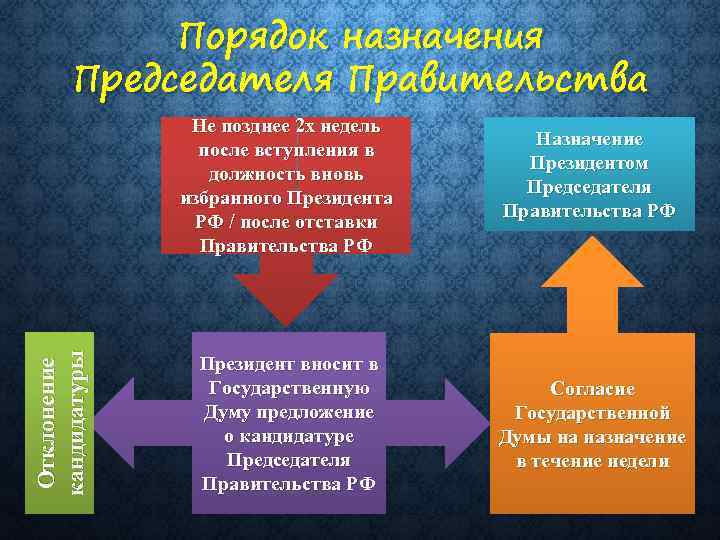 Порядок назначения Председателя Правительства

Не позднее 2х недель после вступления в должность вновь избранного Президента РФ / после отставки Правительства РФ

Назначение Президентом Председателя Правительства РФ

Отклонение кандидатуры

Президент вносит в Государственную Думу предложение о кандидатуре Председателя Правительства РФ

Согласие Государственной Думы на назначение в течение недели